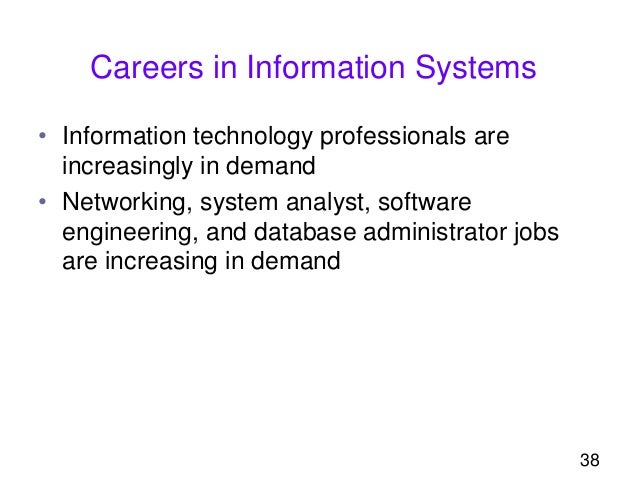 Careers in Information Systems

• Information technology professionals are increasingly in demand
• Networking, system analyst, software engineering, and database administrator jobs are increasing in demand

38